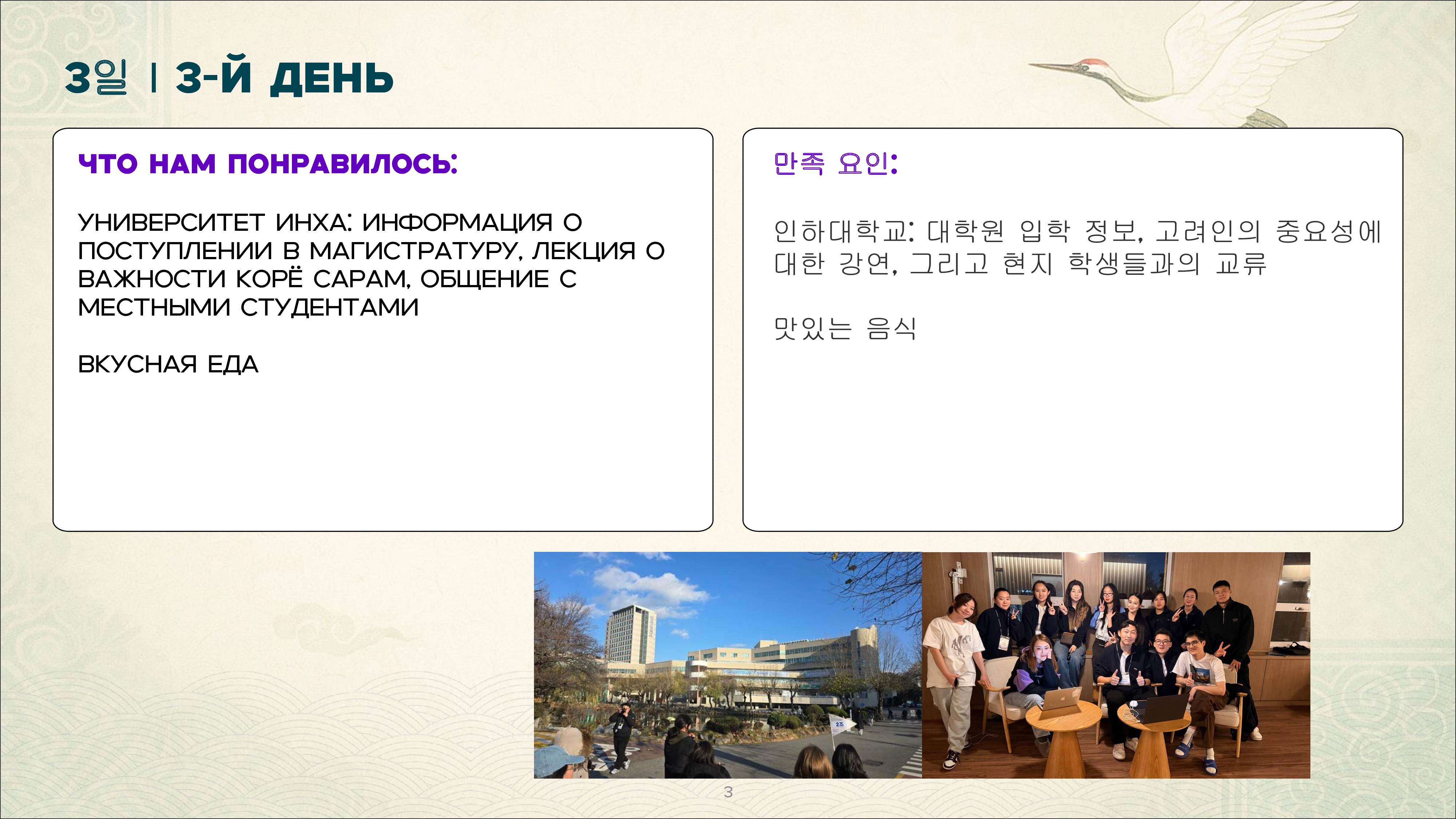 3일 | 3-Й ДЕНЬ

ЧТО НАМ ПОНРАВИЛОСЬ:

УНИВЕРСИТЕТ ИНХА: ИНФОРМАЦИЯ О ПОСТУПЛЕНИИ В МАГИСТРАТУРУ, ЛЕКЦИЯ О ВАЖНОСТИ КОРЁ САРАМ, ОБЩЕНИЕ С МЕСТНЫМИ СТУДЕНТАМИ

ВКУСНАЯ ЕДА

만족 요인:

인하대학교: 대학원 입학 정보, 고려인의 중요성에 대한 강연, 그리고 현지 학생들과의 교류

맛있는 음식

3